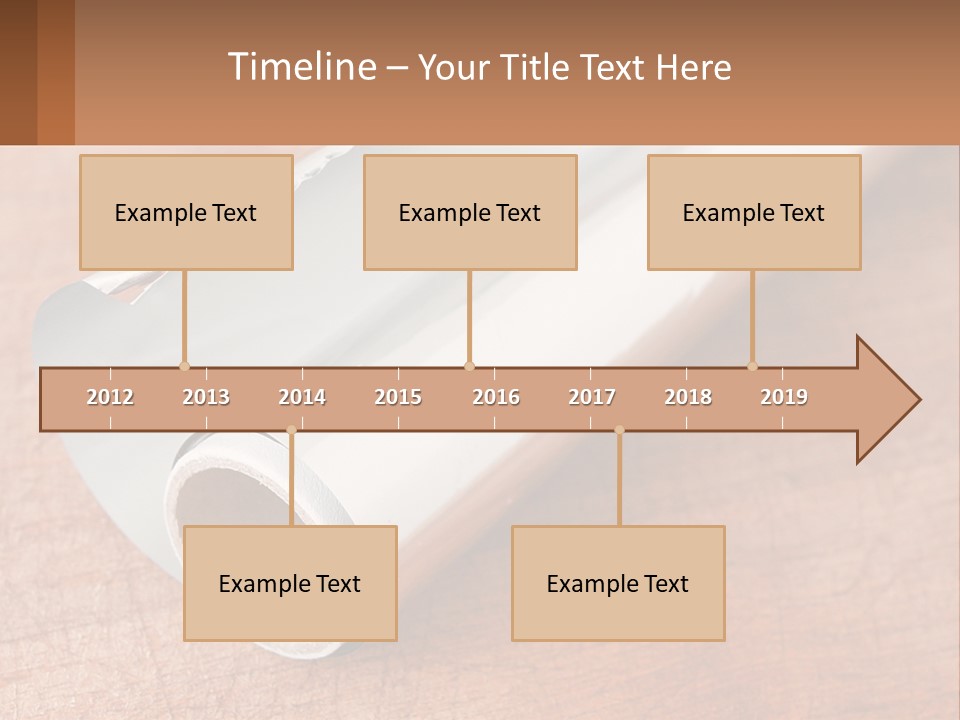 Timeline – Your Title Text Here

Example Text

Example Text

Example Text

2012 2013 2014 2015 2016 2017 2018 2019

Example Text

Example Text